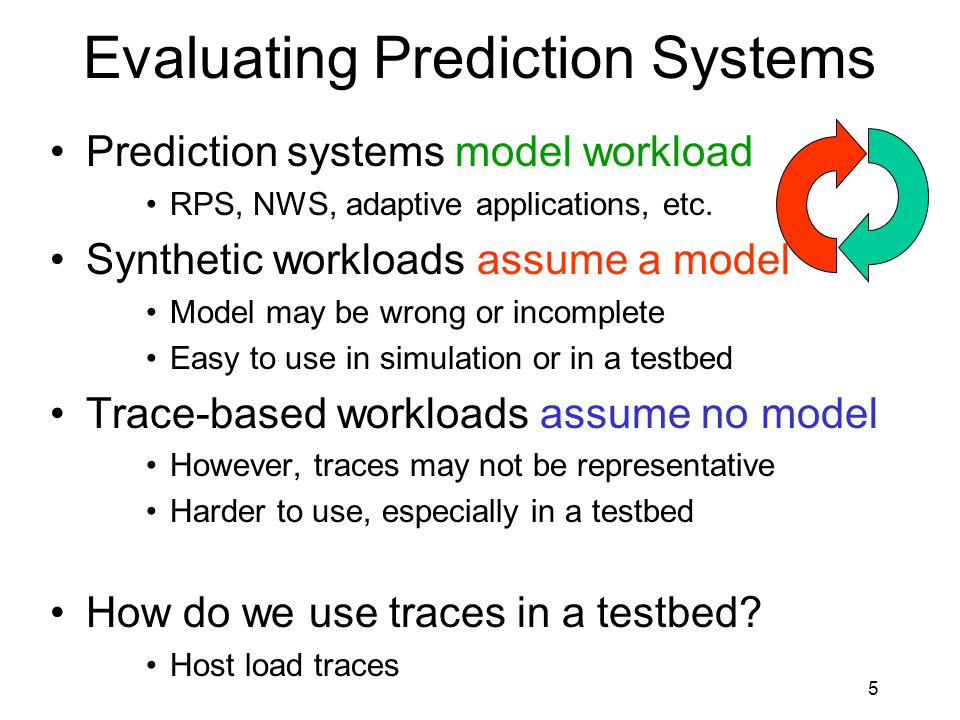 Evaluating Prediction Systems

• Prediction systems model workload
  • RPS, NWS, adaptive applications, etc.
• Synthetic workloads assume a model
  • Model may be wrong or incomplete
  • Easy to use in simulation or in a testbed
• Trace-based workloads assume no model
  • However, traces may not be representative
  • Harder to use, especially in a testbed

• How do we use traces in a testbed?
  • Host load traces

5